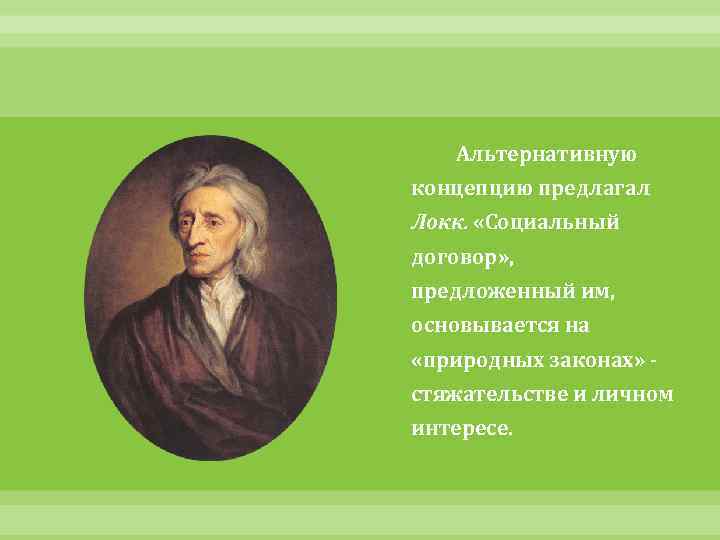 Альтернативную концепцию предлагал Локк. «Социальный договор», предложенный им, основывается на «природных законах» - стяжательстве и личном интересе.